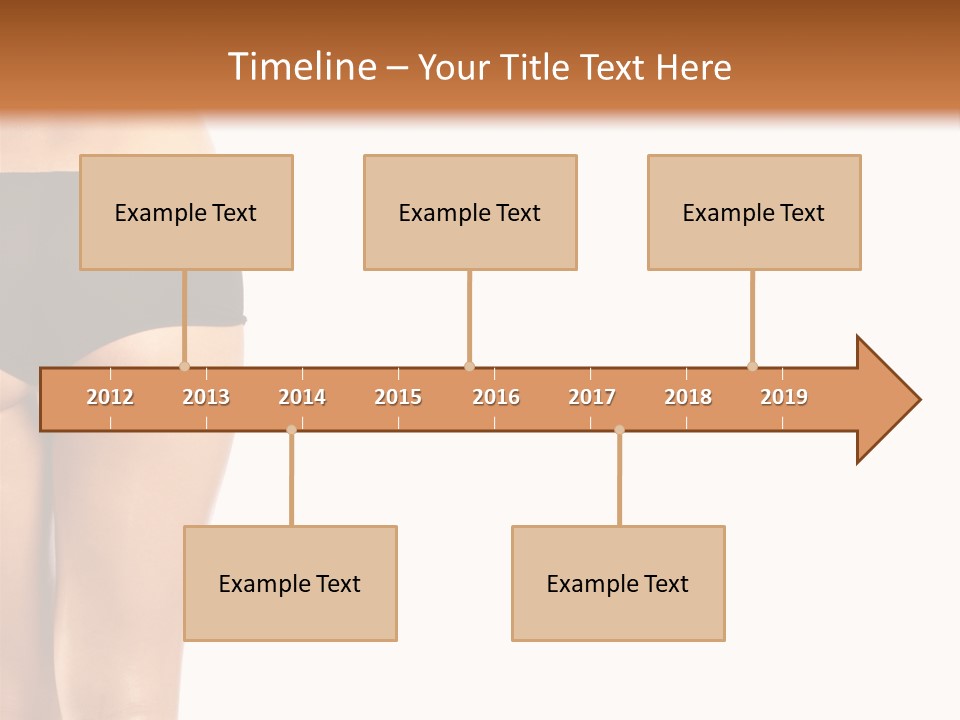 Timeline – Your Title Text Here

Example Text

Example Text

Example Text

2012 2013 2014 2015 2016 2017 2018 2019

Example Text

Example Text